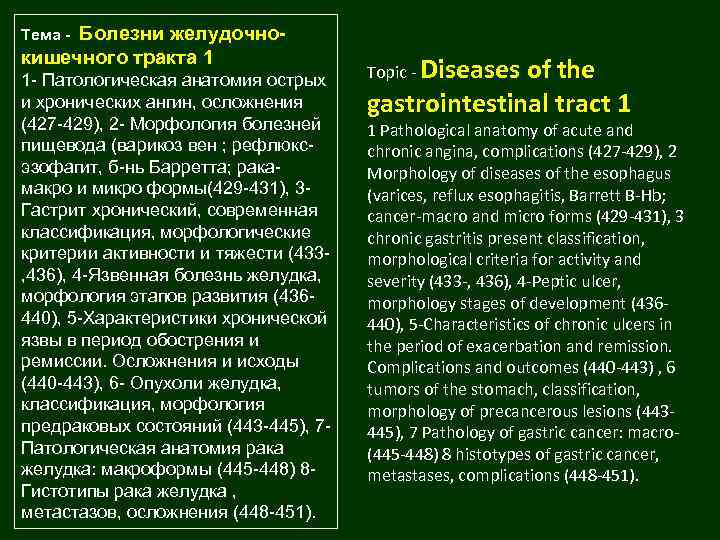 Тема - Болезни желудочно-кишечного тракта 1
1- Патологическая анатомия острых и хронических ангин, осложнения (427-429), 2- Морфология болезней пищевода (варикоз вен ; рефлюкс-эзофагит, б-нь Барретта; рака-макро и микро формы(429-431), 3- Гастрит хронический, современная классификация, морфологические критерии активности и тяжести (433-,436), 4-Язвенная болезнь желудка, морфология этапов развития (436-440), 5-Характеристики хронической язвы в период обострения и ремиссии. Осложнения и исходы (440-443), 6- Опухоли желудка, классификация, морфология предраковых состояний (443-445), 7- Патологическая анатомия рака желудка: макроформы (445-448) 8- Гистотипы рака желудка , метастазов, осложнения (448-451).

Topic - Diseases of the gastrointestinal tract 1
1 Pathological anatomy of acute and chronic angina, complications (427-429), 2 Morphology of diseases of the esophagus (varices, reflux esophagitis, Barrett B-Hb; cancer-macro and micro forms (429-431), 3 chronic gastritis present classification, morphological criteria for activity and severity (433-, 436), 4-Peptic ulcer, morphology stages of development (436-440), 5-Characteristics of chronic ulcers in the period of exacerbation and remission. Complications and outcomes (440-443) , 6 tumors of the stomach, classification, morphology of precancerous lesions (443-445), 7 Pathology of gastric cancer: macro-(445-448) 8 histotypes of gastric cancer, metastases, complications (448-451).